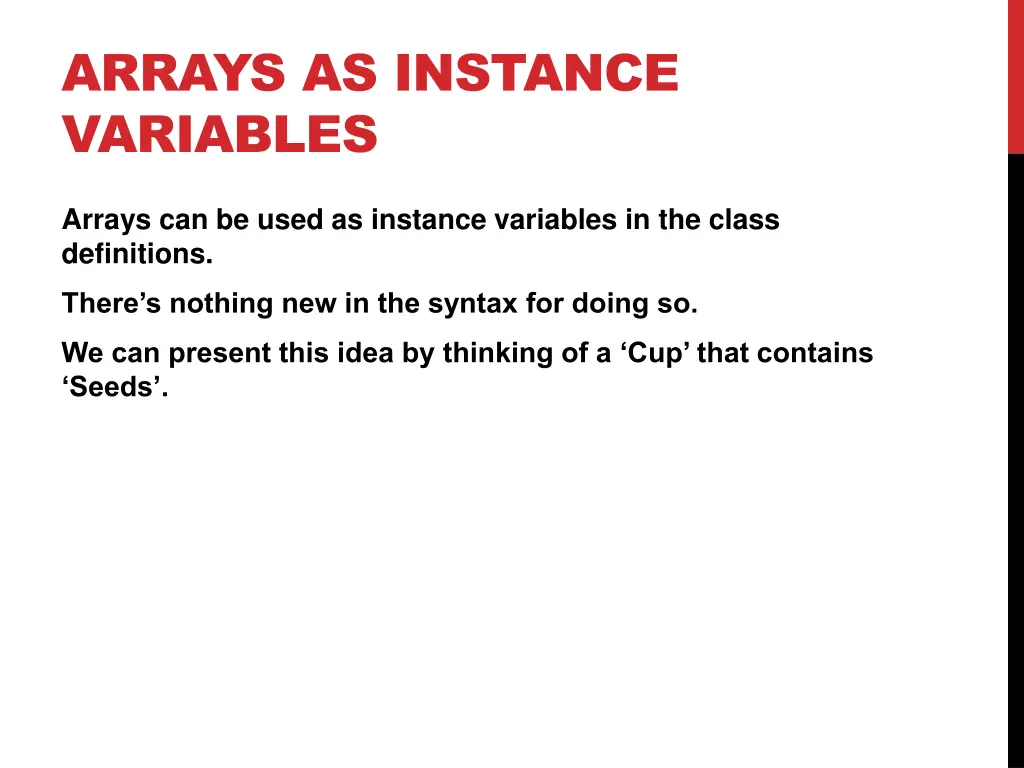 ARRAYS AS INSTANCE VARIABLES

Arrays can be used as instance variables in the class definitions.

There’s nothing new in the syntax for doing so.

We can present this idea by thinking of a ‘Cup’ that contains ‘Seeds’.